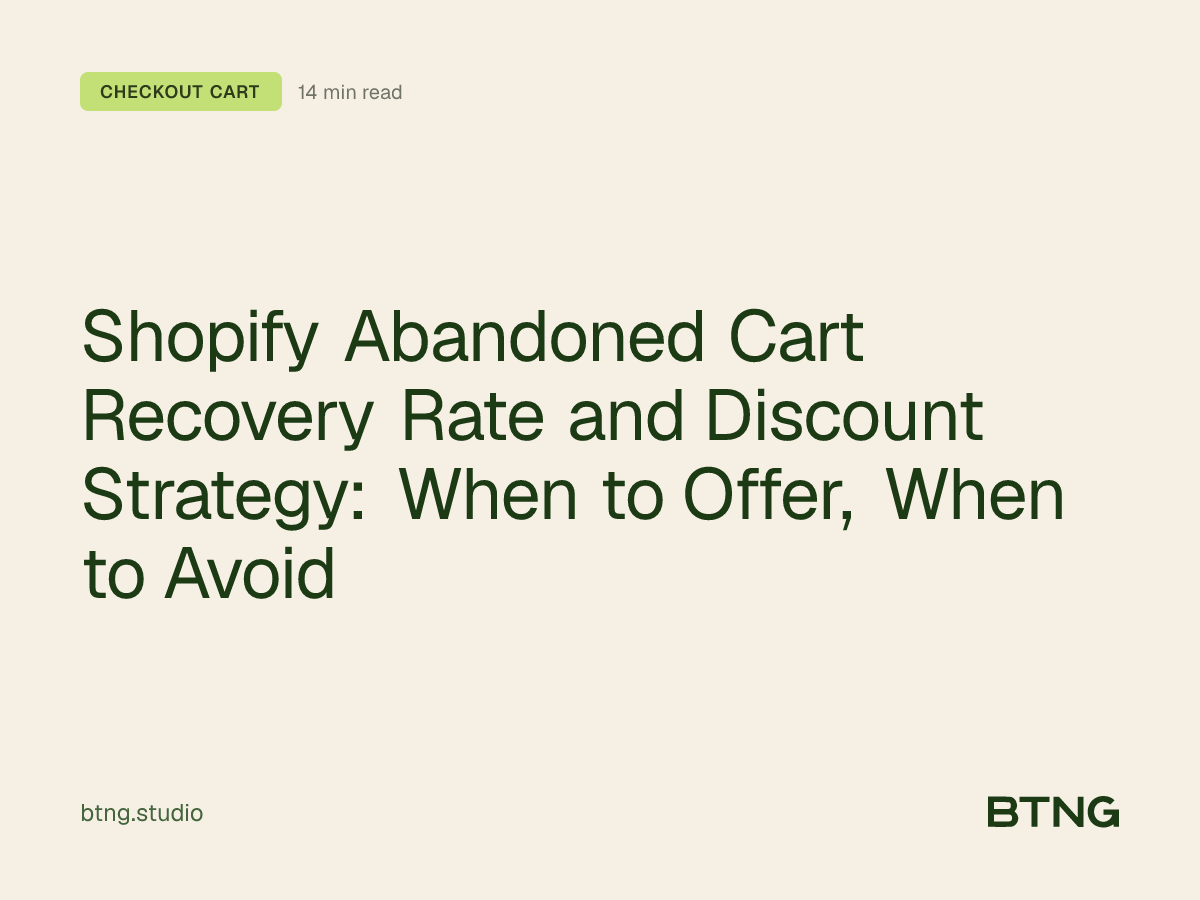 CHECKOUT CART 14 min read

Shopify Abandoned Cart Recovery Rate and Discount Strategy: When to Offer, When to Avoid

btng.studio

BTNG